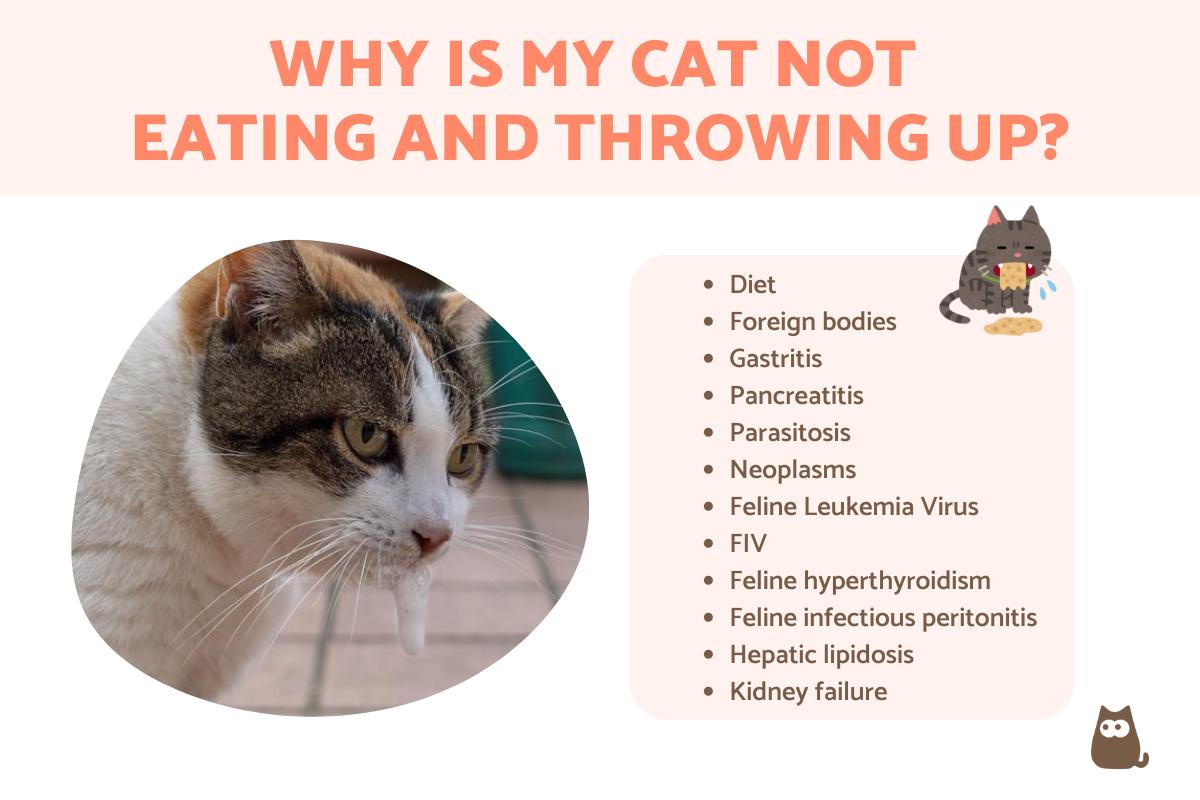 WHY IS MY CAT NOT EATING AND THROWING UP?

- Diet
- Foreign bodies
- Gastritis
- Pancreatitis
- Parasitosis
- Neoplasms
- Feline Leukemia Virus
- FIV
- Feline hyperthyroidism
- Feline infectious peritonitis
- Hepatic lipidosis
- Kidney failure